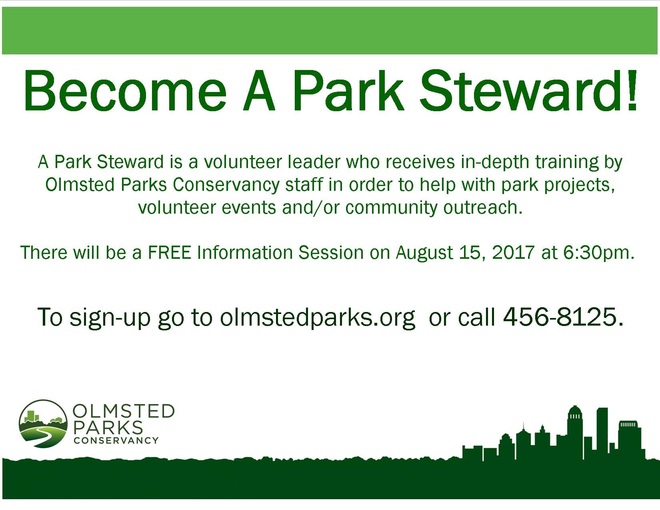 Become A Park Steward!

A Park Steward is a volunteer leader who receives in-depth training by Olmsted Parks Conservancy staff in order to help with park projects, volunteer events and/or community outreach.

There will be a FREE Information Session on August 15, 2017 at 6:30pm.

To sign-up go to olmstedparks.org or call 456-8125.

OLMSTED PARKS CONSERVANCY